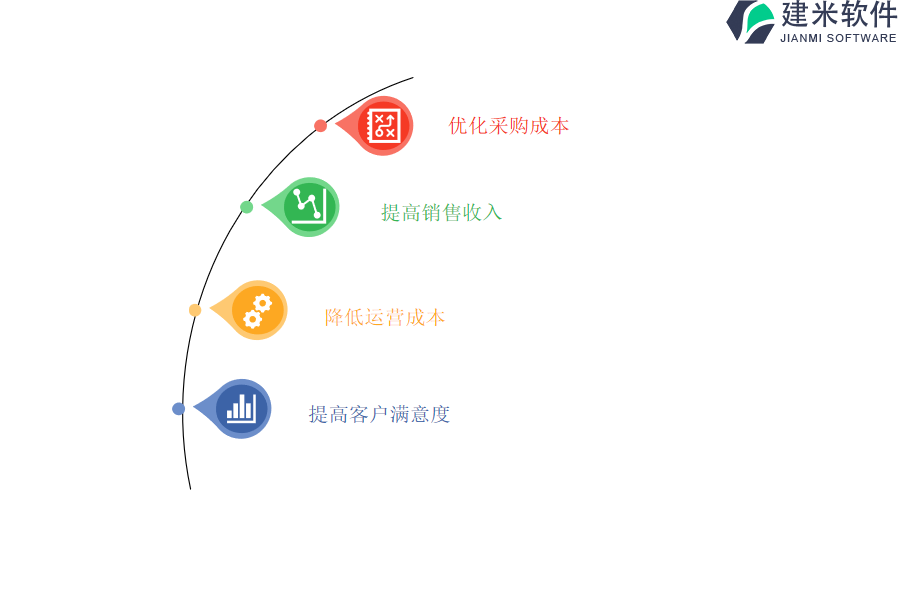 建米软件
JIANMI SOFTWARE

优化采购成本

提高销售收入

降低运营成本

提高客户满意度